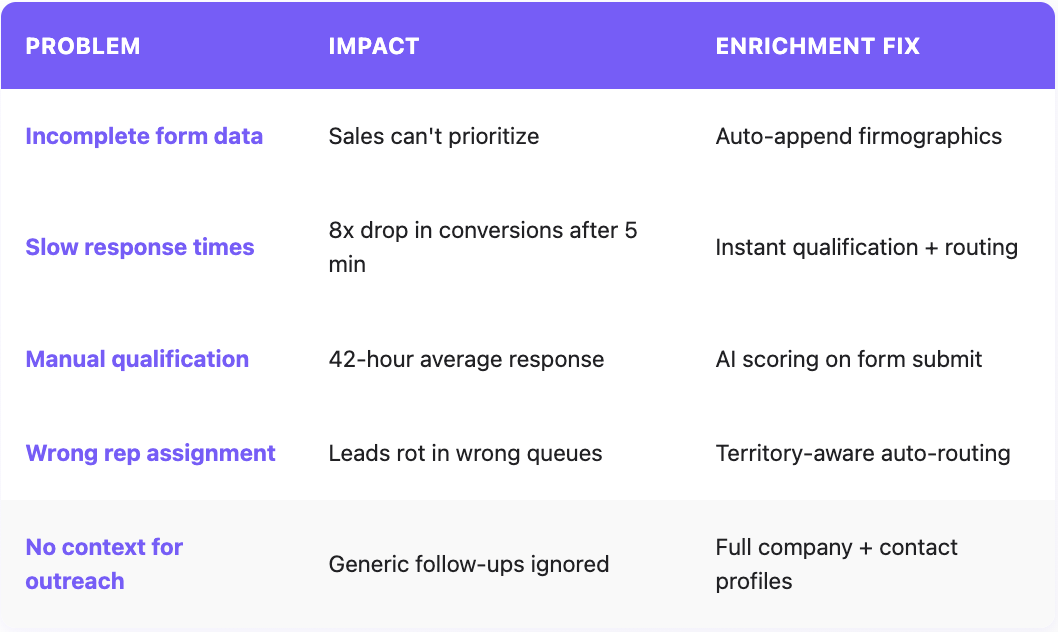 | PROBLEM | IMPACT | ENRICHMENT FIX |
|---|---|---|
| Incomplete form data | Sales can't prioritize | Auto-append firmographics |
| Slow response times | 8x drop in conversions after 5 min | Instant qualification + routing |
| Manual qualification | 42-hour average response | AI scoring on form submit |
| Wrong rep assignment | Leads rot in wrong queues | Territory-aware auto-routing |
| No context for outreach | Generic follow-ups ignored | Full company + contact profiles |